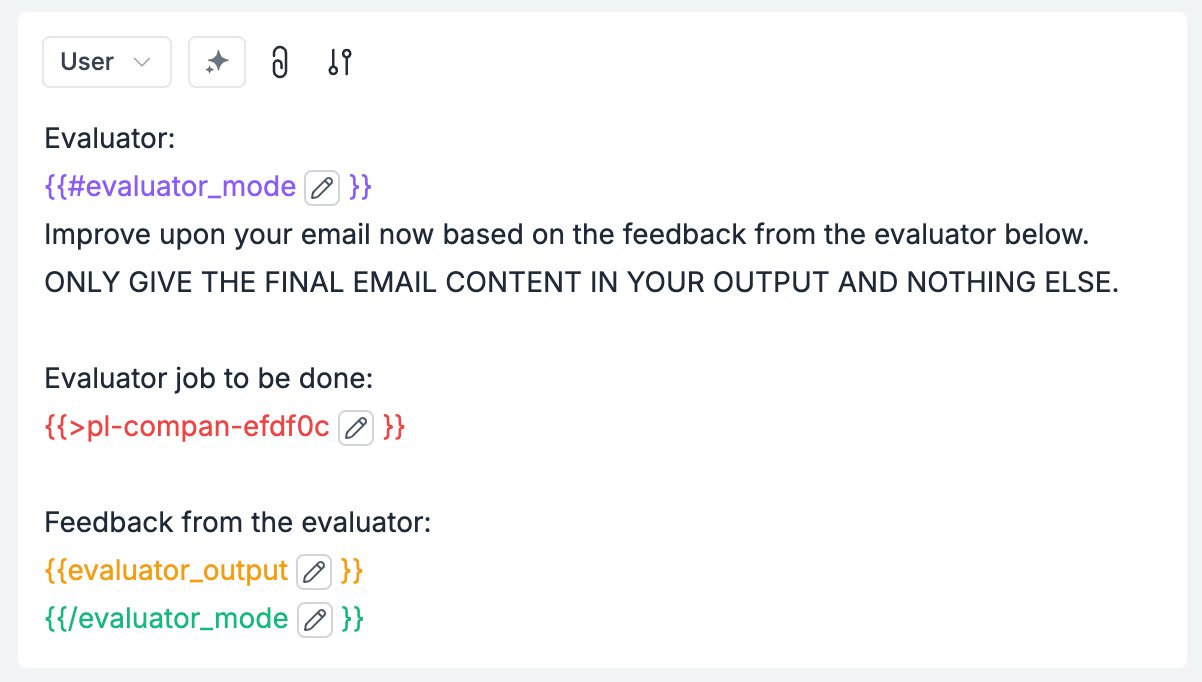 User

Evaluator:
{{#evaluator_mode }}
Improve upon your email now based on the feedback from the evaluator below. ONLY GIVE THE FINAL EMAIL CONTENT IN YOUR OUTPUT AND NOTHING ELSE.

Evaluator job to be done:
{{>pl-compan-efdf0c }}

Feedback from the evaluator:
{{evaluator_output }}
{{/evaluator_mode }}